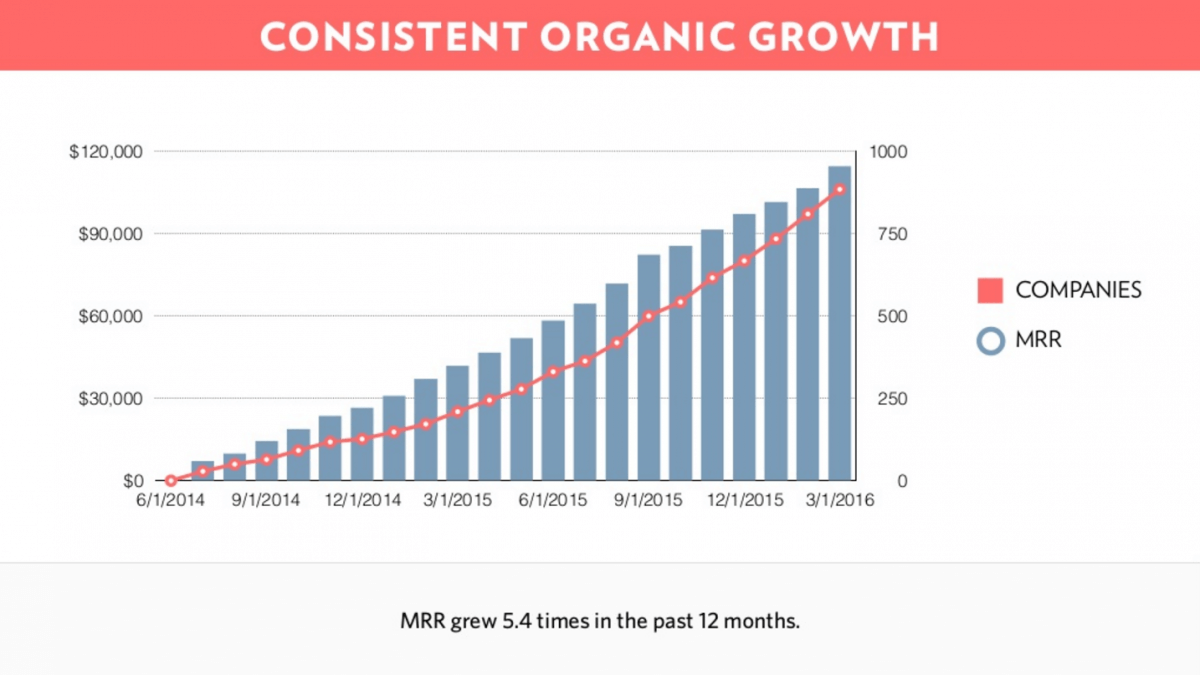 CONSISTENT ORGANIC GROWTH

$120,000
$90,000
$60,000
$30,000
$0

1000
750
500
250
0

6/1/2014 9/1/2014 12/1/2014 3/1/2015 6/1/2015 9/1/2015 12/1/2015 3/1/2016

COMPANIES
MRR

MRR grew 5.4 times in the past 12 months.